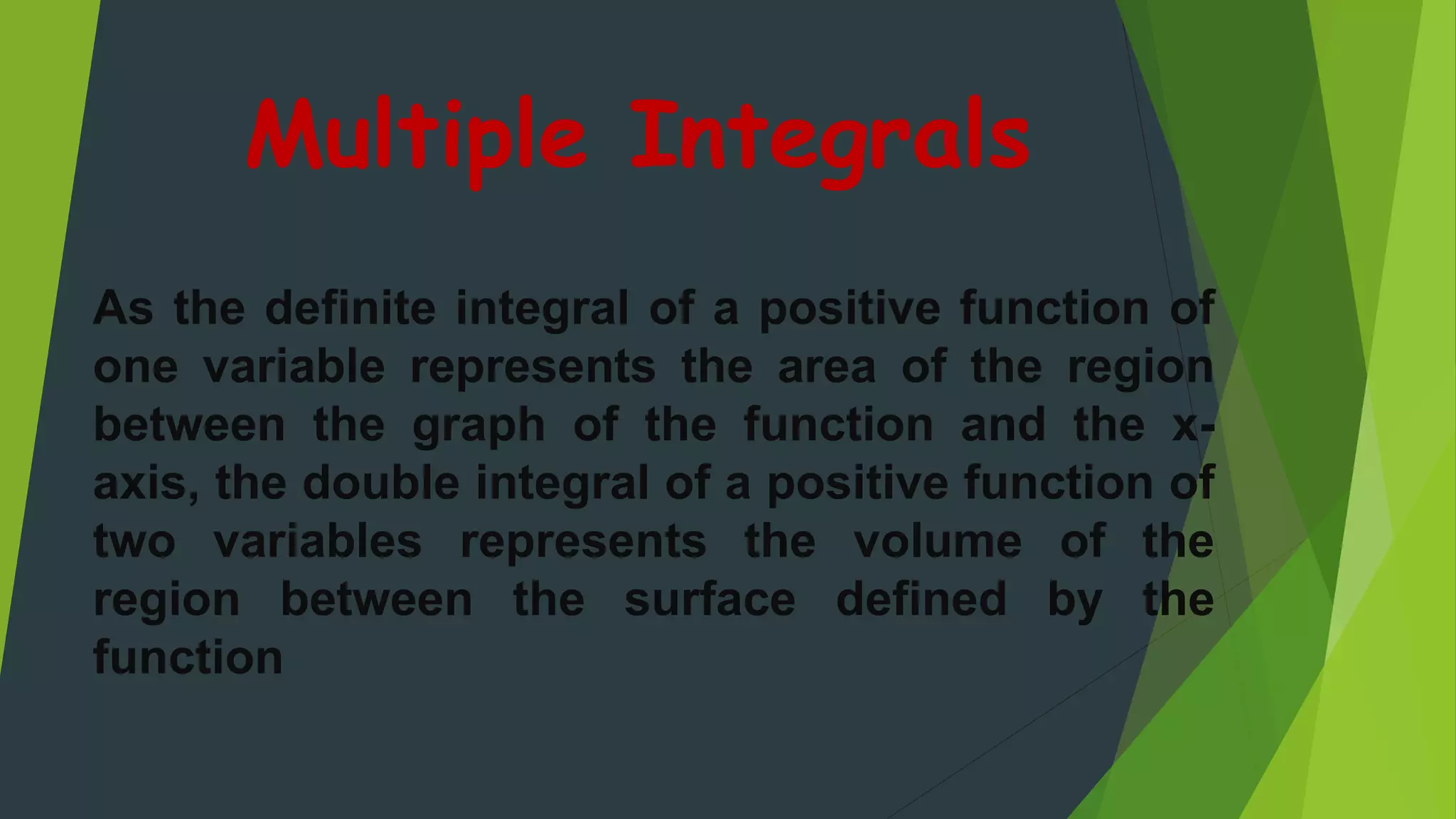 Multiple Integrals

As the definite integral of a positive function of one variable represents the area of the region between the graph of the function and the x-axis, the double integral of a positive function of two variables represents the volume of the region between the surface defined by the function